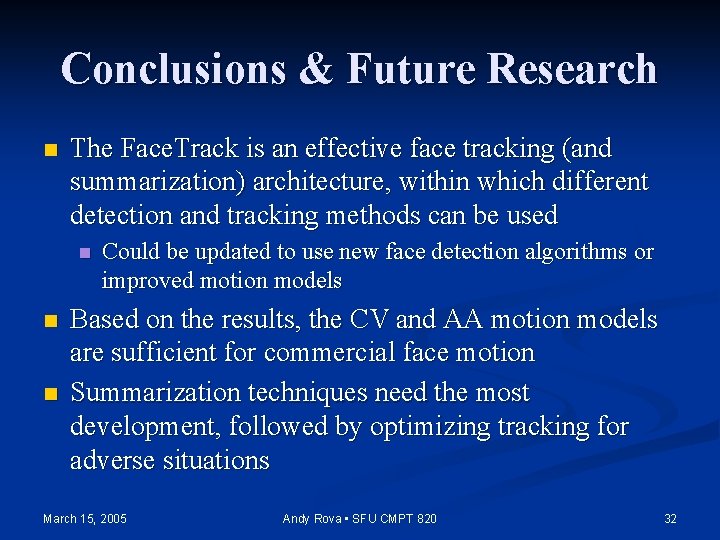 Conclusions & Future Research

The FaceTrack is an effective face tracking (and summarization) architecture, within which different detection and tracking methods can be used

Could be updated to use new face detection algorithms or improved motion models

Based on the results, the CV and AA motion models are sufficient for commercial face motion

Summarization techniques need the most development, followed by optimizing tracking for adverse situations

March 15, 2005

Andy Rova ▪ SFU CMPT 820

32